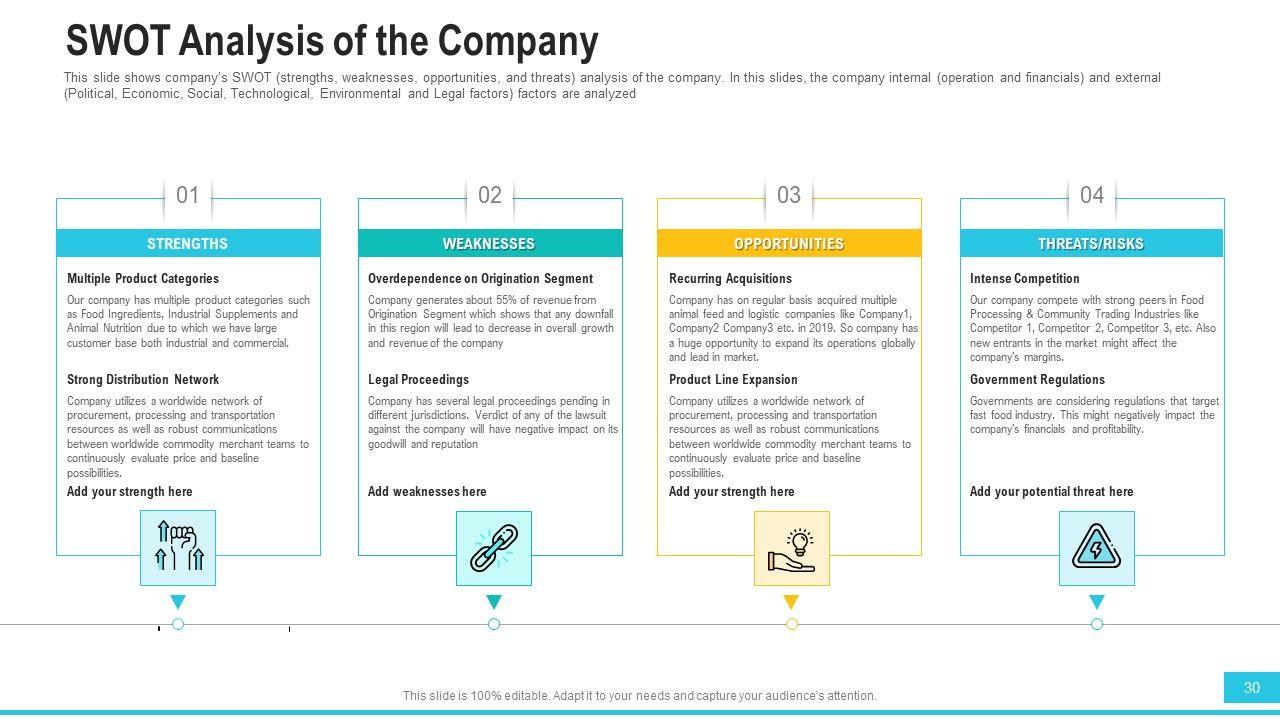 SWOT Analysis of the Company

This slide shows company's SWOT (strengths, weaknesses, opportunities, and threats) analysis of the company. In this slides, the company internal (operation and financials) and external (Political, Economic, Social, Technological, Environmental and Legal factors) factors are analyzed

01

STRENGTHS

Multiple Product Categories

Our company has multiple product categories such as Food Ingredients, Industrial Supplements and Animal Nutrition due to which we have large customer base both industrial and commercial.

Strong Distribution Network

Company utilizes a worldwide network of procurement, processing and transportation resources as well as robust communications between worldwide commodity merchant teams to continuously evaluate price and baseline possibilities.

Add your strength here

02

WEAKNESSES

Overdependence on Origination Segment

Company generates about 55% of revenue from Origination Segment which shows that any downfall in this region will lead to decrease in overall growth and revenue of the company

Legal Proceedings

Company has several legal proceedings pending in different jurisdictions. Verdict of any of the lawsuit against the company will have negative impact on its goodwill and reputation

Add weaknesses here

03

OPPORTUNITIES

Recurring Acquisitions

Company has on regular basis acquired multiple animal feed and logistic companies like Company1, Company2 Company3 etc. in 2019. So company has a huge opportunity to expand its operations globally and lead in market.

Product Line Expansion

Company utilizes a worldwide network of procurement, processing and transportation resources as well as robust communications between worldwide commodity merchant teams to continuously evaluate price and baseline possibilities.

Add your strength here

04

THREATS/RISKS

Intense Competition

Our company compete with strong peers in Food Processing & Community Trading Industries like Competitor 1, Competitor 2, Competitor 3, etc. Also new entrants in the market might affect the company's margins.

Government Regulations

Governments are considering regulations that target fast food industry. This might negatively impact the company's financials and profitability.

Add your potential threat here

This slide is 100% editable. Adapt it to your needs and capture your audience's attention.

30